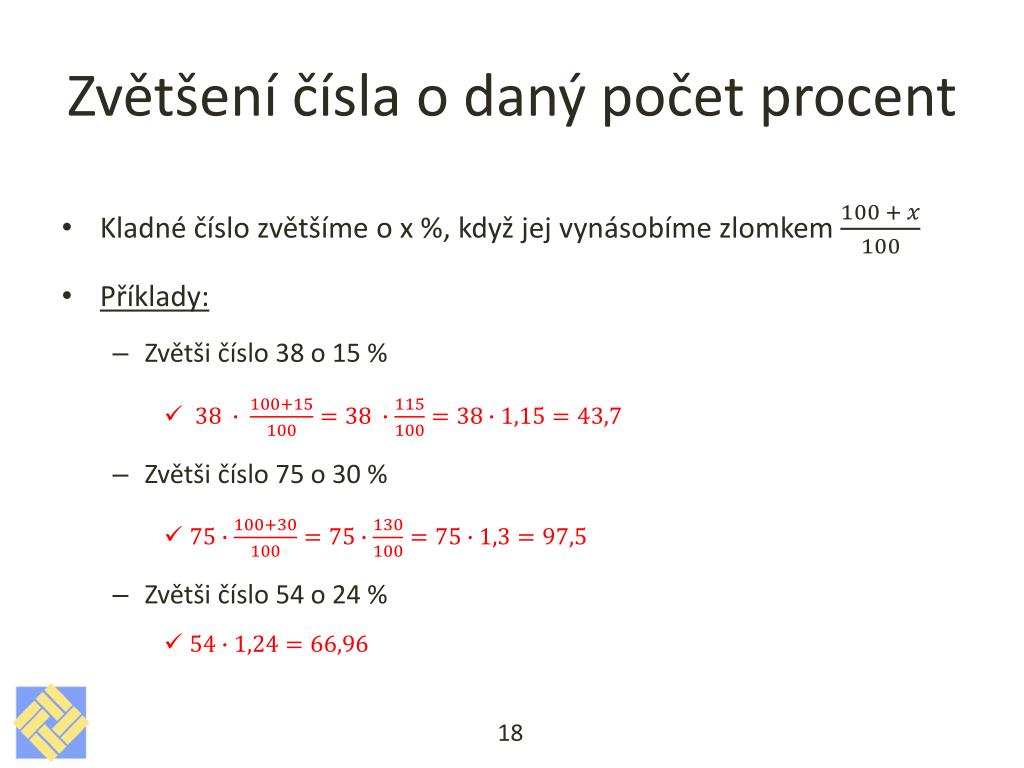 Zvětšení čísla o daný počet procent

• Kladné číslo zvětšíme o x %, když jej vynásobíme zlomkem $\frac{100+x}{100}$

• Příklady:

– Zvětši číslo 38 o 15 %

✓ $38 \cdot \frac{100+15}{100} = 38 \cdot \frac{115}{100} = 38 \cdot 1{,}15 = 43{,}7$

– Zvětši číslo 75 o 30 %

✓ $75 \cdot \frac{100+30}{100} = 75 \cdot \frac{130}{100} = 75 \cdot 1{,}3 = 97{,}5$

– Zvětši číslo 54 o 24 %

✓ $54 \cdot 1{,}24 = 66{,}96$

18